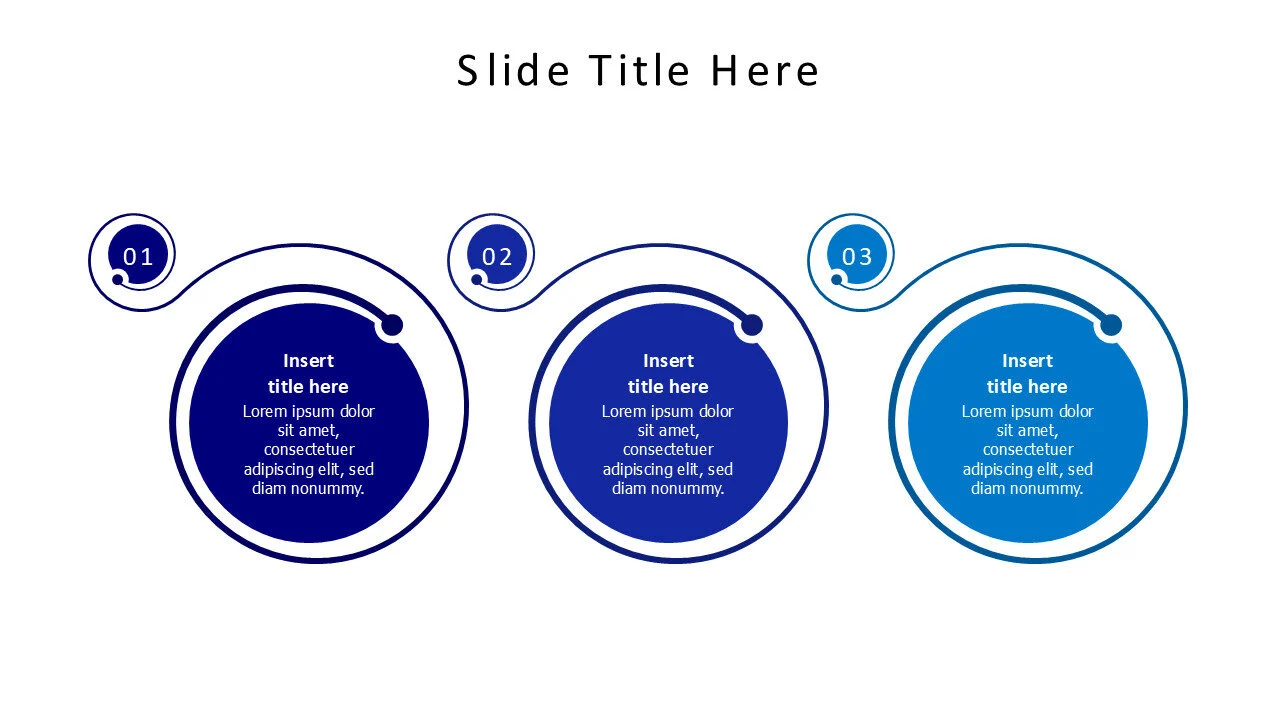 Slide Title Here

01

Insert title here
Lorem ipsum dolor sit amet, consectetuer adipiscing elit, sed diam nonummy.

02

Insert title here
Lorem ipsum dolor sit amet, consectetuer adipiscing elit, sed diam nonummy.

03

Insert title here
Lorem ipsum dolor sit amet, consectetuer adipiscing elit, sed diam nonummy.